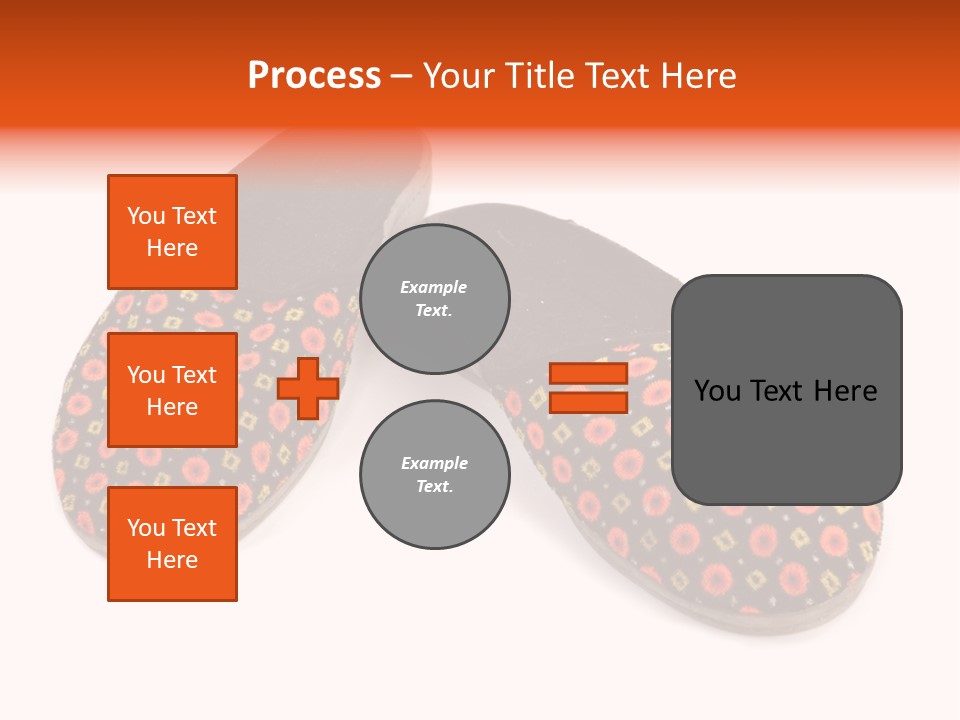 Process – Your Title Text Here

You Text Here

You Text Here

You Text Here

Example Text.

Example Text.

You Text Here